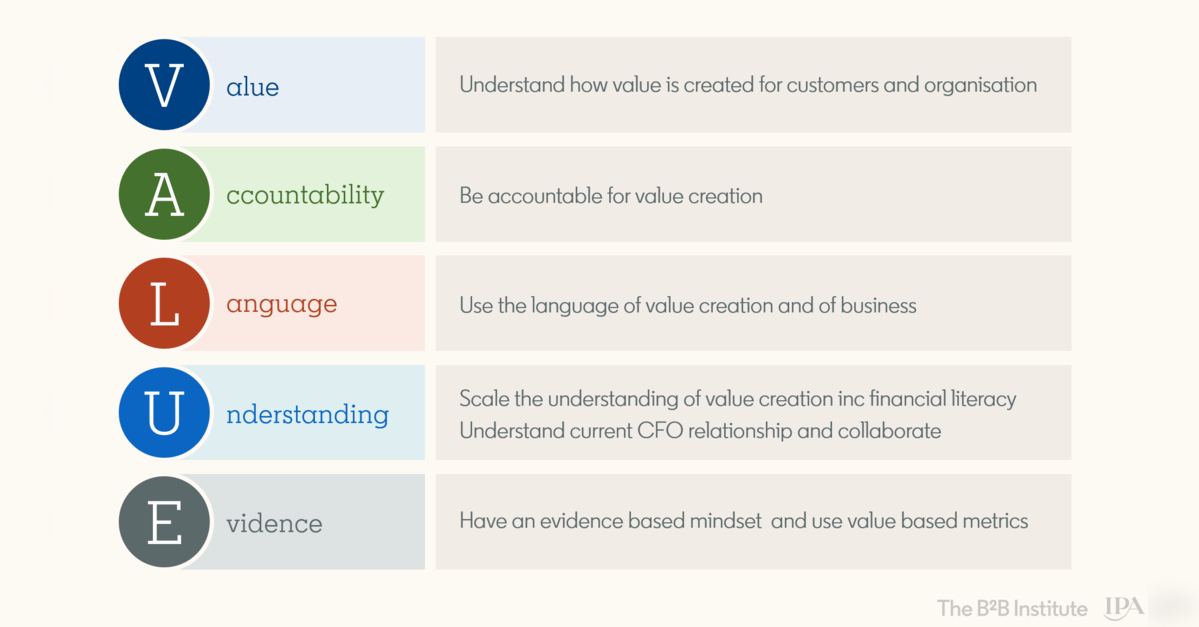 V alue

Understand how value is created for customers and organisation

A ccountability

Be accountable for value creation

L anguage

Use the language of value creation and of business

U nderstanding

Scale the understanding of value creation inc financial literacy
Understand current CFO relationship and collaborate

E vidence

Have an evidence based mindset and use value based metrics

The B2B Institute IPA